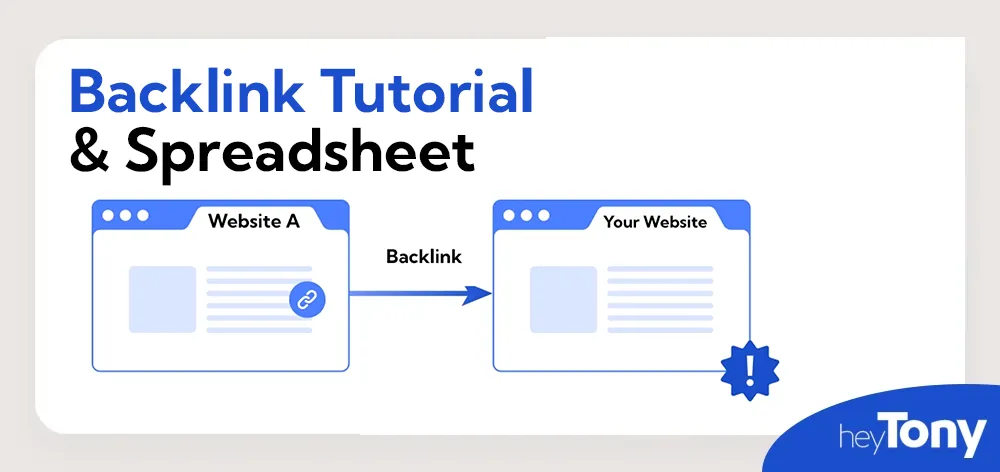 Backlink Tutorial
& Spreadsheet

Website A

Backlink

Your Website

!

heyTony